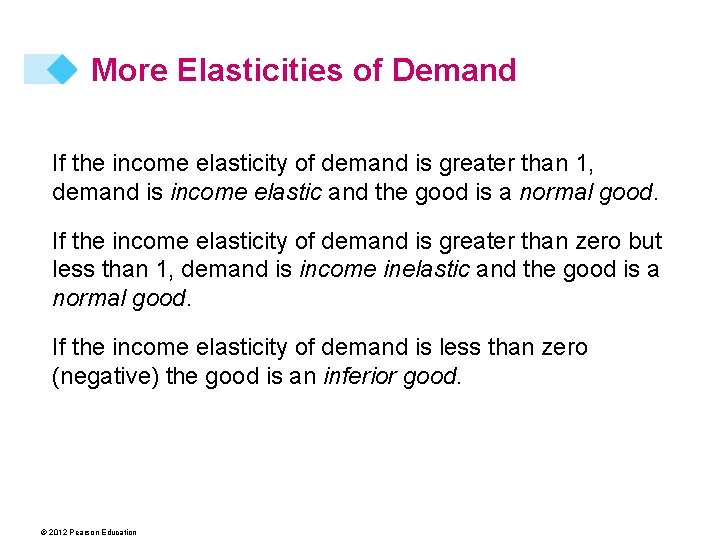 More Elasticities of Demand

If the income elasticity of demand is greater than 1, demand is income elastic and the good is a normal good.

If the income elasticity of demand is greater than zero but less than 1, demand is income inelastic and the good is a normal good.

If the income elasticity of demand is less than zero (negative) the good is an inferior good.

© 2012 Pearson Education